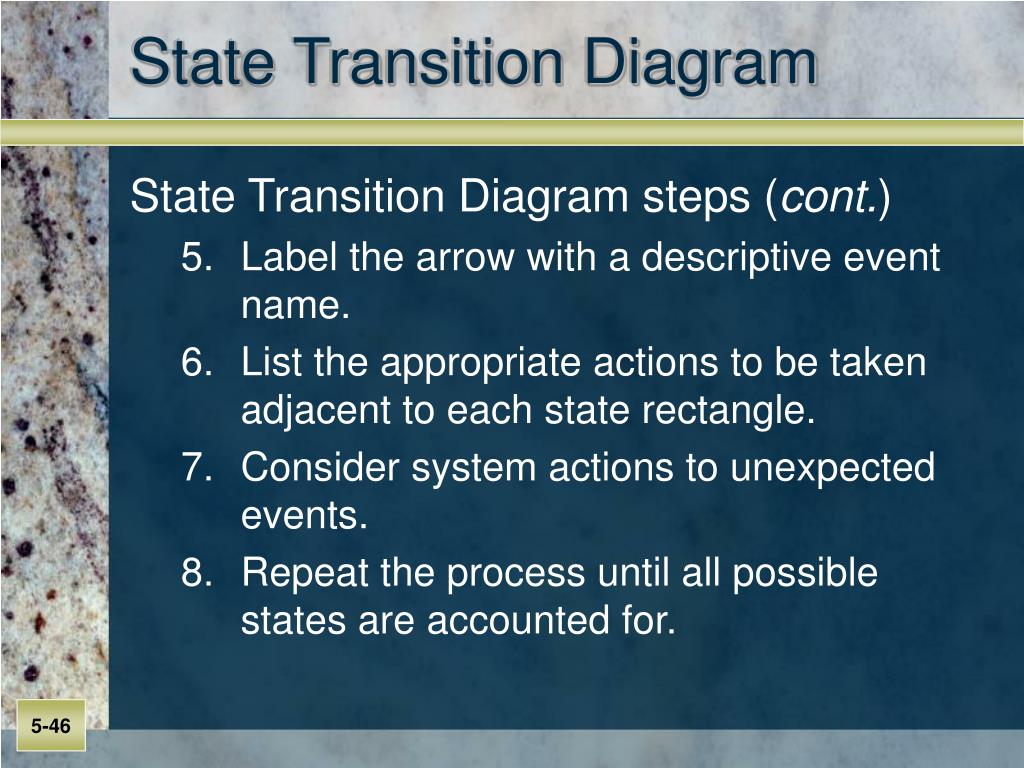 State Transition Diagram

State Transition Diagram steps (cont.)

5. Label the arrow with a descriptive event name.

6. List the appropriate actions to be taken adjacent to each state rectangle.

7. Consider system actions to unexpected events.

8. Repeat the process until all possible states are accounted for.

5-46